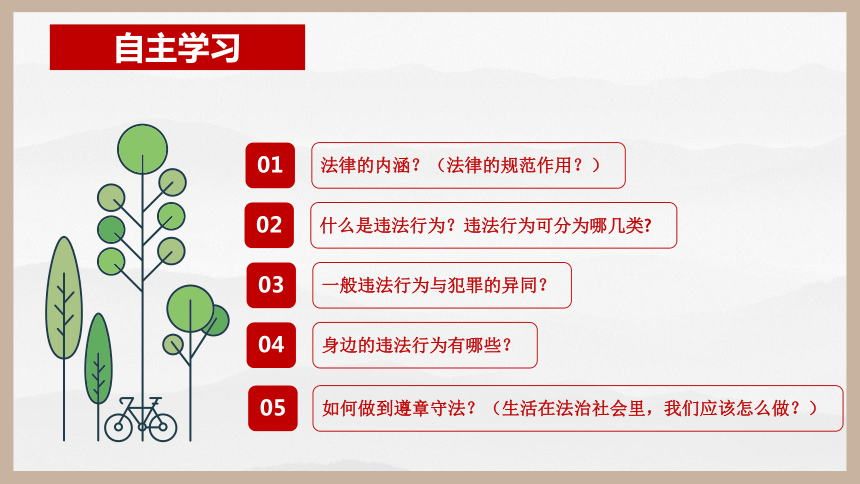 自主学习

01 法律的内涵？（法律的规范作用？）

02 什么是违法行为？违法行为可分为哪几类?

03 一般违法行为与犯罪的异同？

04 身边的违法行为有哪些？

05 如何做到遵章守法？（生活在法治社会里，我们应该怎么做？）